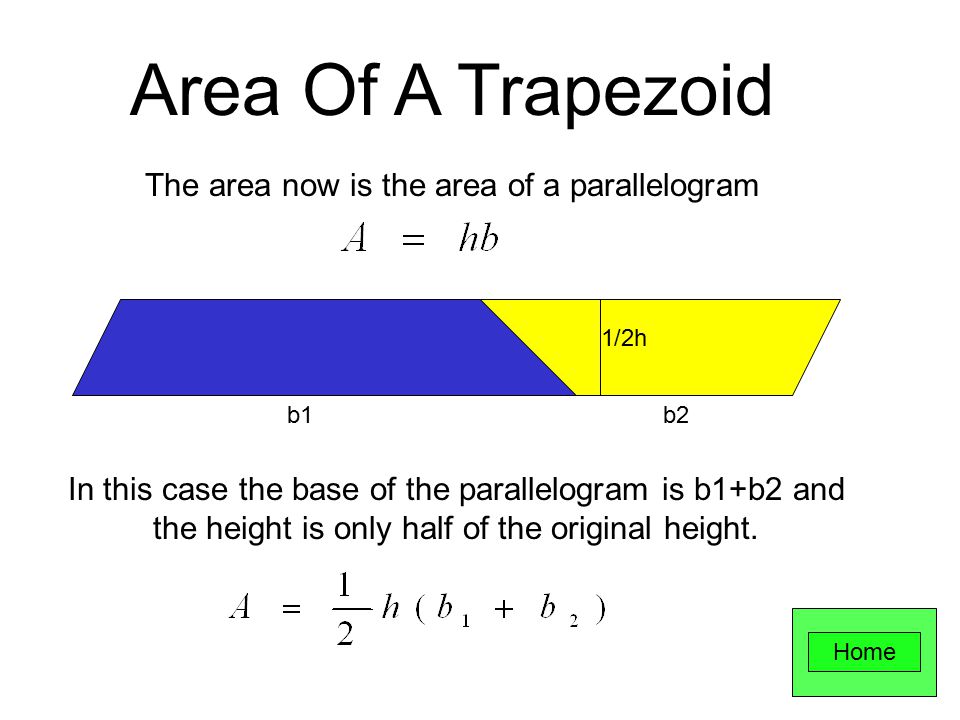 Area Of A Trapezoid

The area now is the area of a parallelogram

$A = hb$

1/2h

b1

b2

In this case the base of the parallelogram is b1+b2 and the height is only half of the original height.

$A = \frac{1}{2}h(b_1 + b_2)$

Home